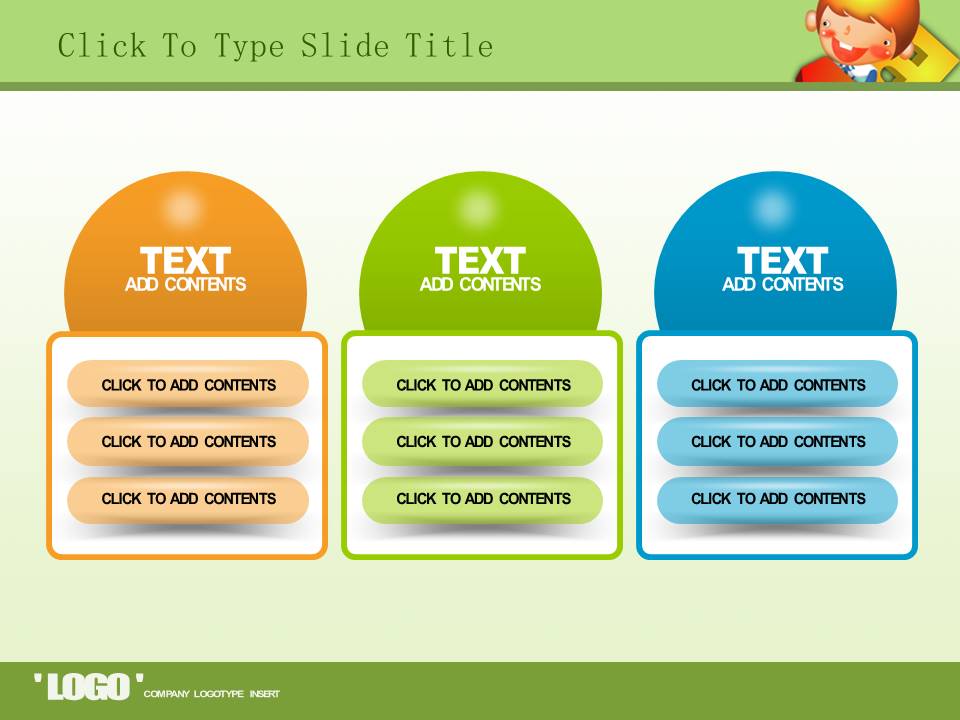 Click To Type Slide Title

TEXT
ADD CONTENTS

CLICK TO ADD CONTENTS

CLICK TO ADD CONTENTS

CLICK TO ADD CONTENTS

TEXT
ADD CONTENTS

CLICK TO ADD CONTENTS

CLICK TO ADD CONTENTS

CLICK TO ADD CONTENTS

TEXT
ADD CONTENTS

CLICK TO ADD CONTENTS

CLICK TO ADD CONTENTS

CLICK TO ADD CONTENTS

'LOGO' COMPANY LOGOTYPE INSERT